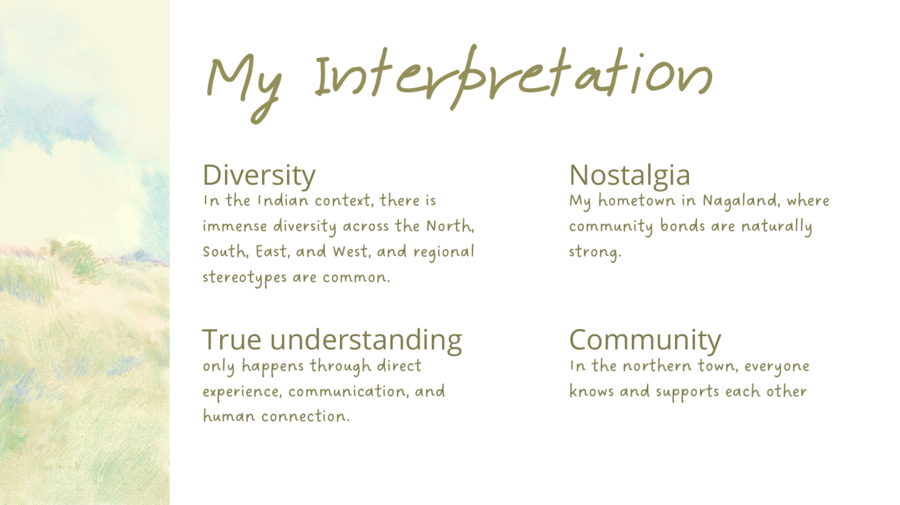 My Interpretation

Diversity
In the Indian context, there is immense diversity across the North, South, East, and West, and regional stereotypes are common.

True understanding
only happens through direct experience, communication, and human connection.

Nostalgia
My hometown in Nagaland, where community bonds are naturally strong.

Community
In the northern town, everyone knows and supports each other